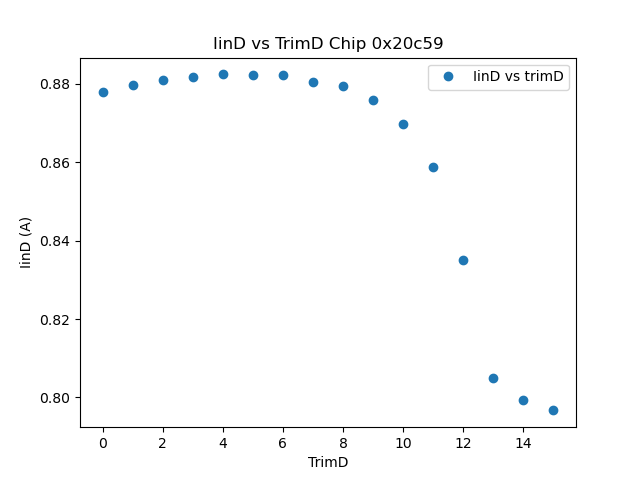 IinD vs TrimD Chip 0x20c59

IinD vs trimD

IinD (A)

0.88
0.86
0.84
0.82
0.80

0
2
4
6
8
10
12
14

TrimD